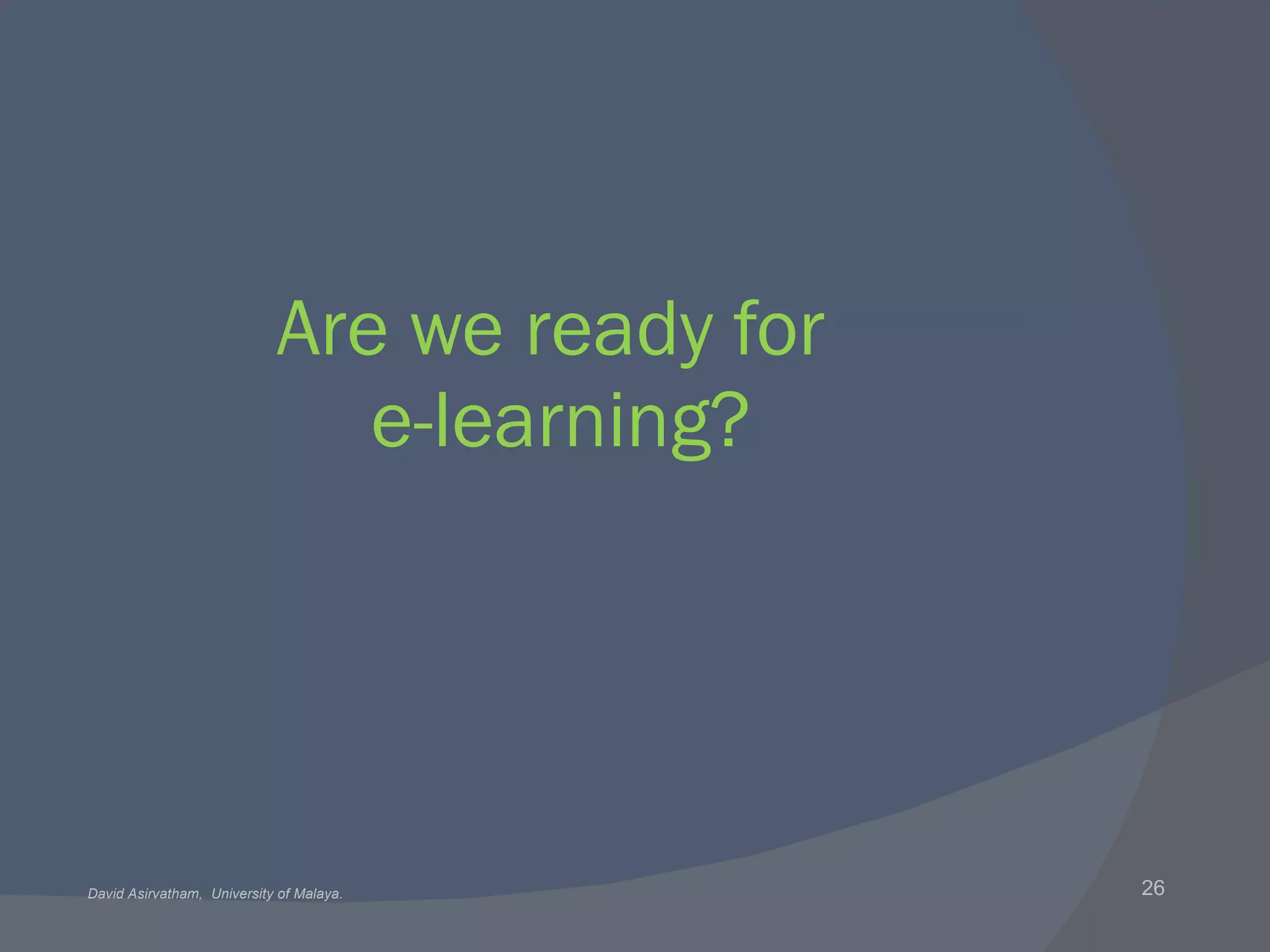 Are we ready for e-learning?

David Asirvatham, University of Malaya.

26